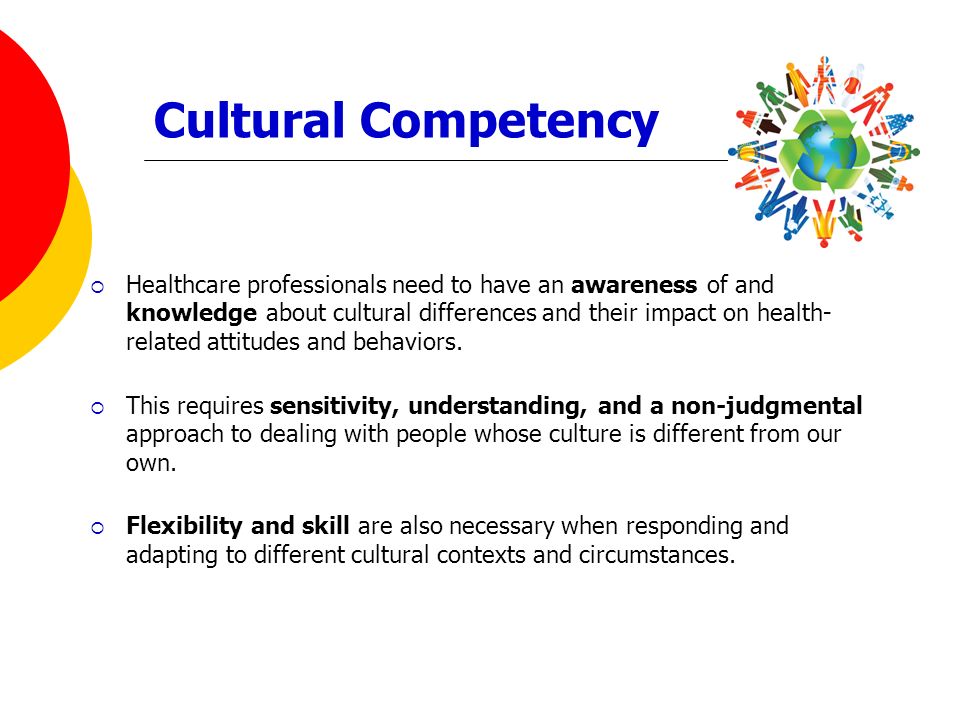 Cultural Competency

Healthcare professionals need to have an awareness of and knowledge about cultural differences and their impact on health-related attitudes and behaviors.

This requires sensitivity, understanding, and a non-judgmental approach to dealing with people whose culture is different from our own.

Flexibility and skill are also necessary when responding and adapting to different cultural contexts and circumstances.